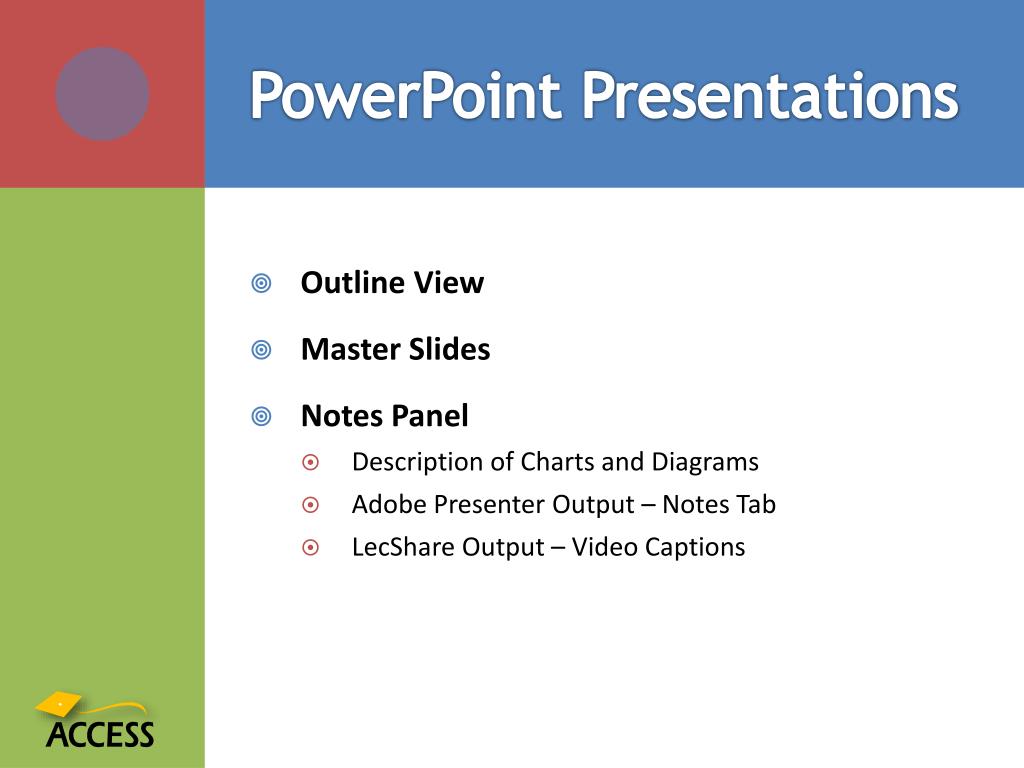 PowerPoint Presentations

Outline View

Master Slides

Notes Panel

Description of Charts and Diagrams

Adobe Presenter Output – Notes Tab

LecShare Output – Video Captions

ACCESS